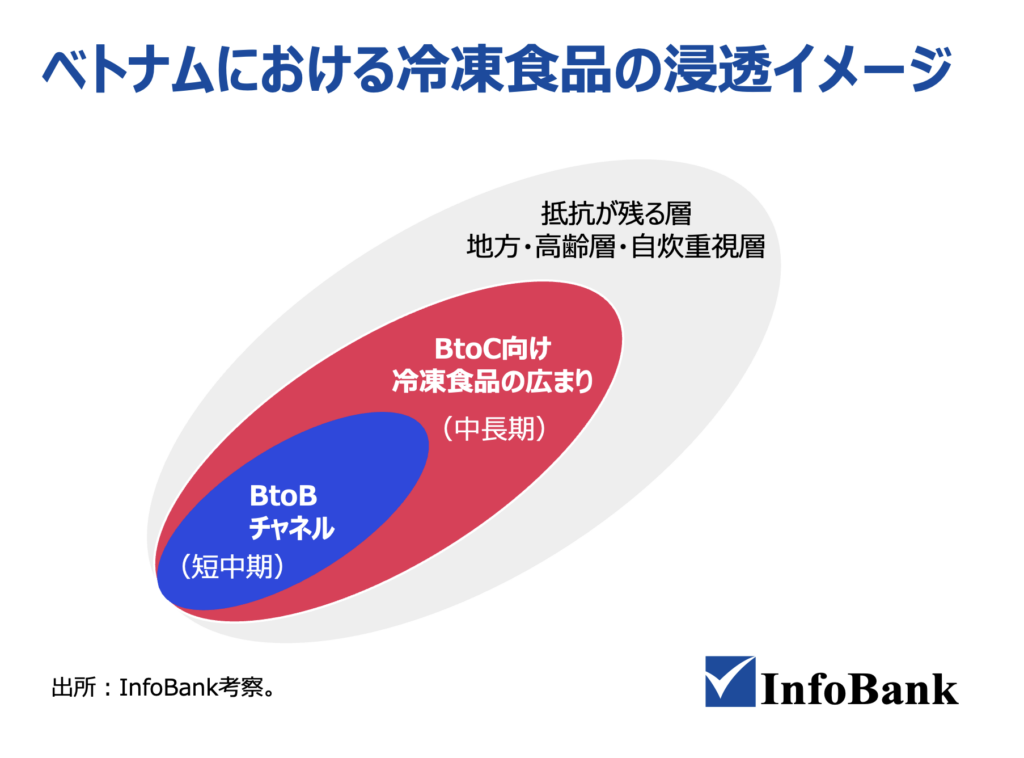 ベトナムにおける冷凍食品の浸透イメージ

抵抗が残る層
地方・高齢層・自炊重視層

BtoC向け
冷凍食品の広まり

（中長期）

BtoB
チャネル

（短中期）

出所：InfoBank考察。

InfoBank